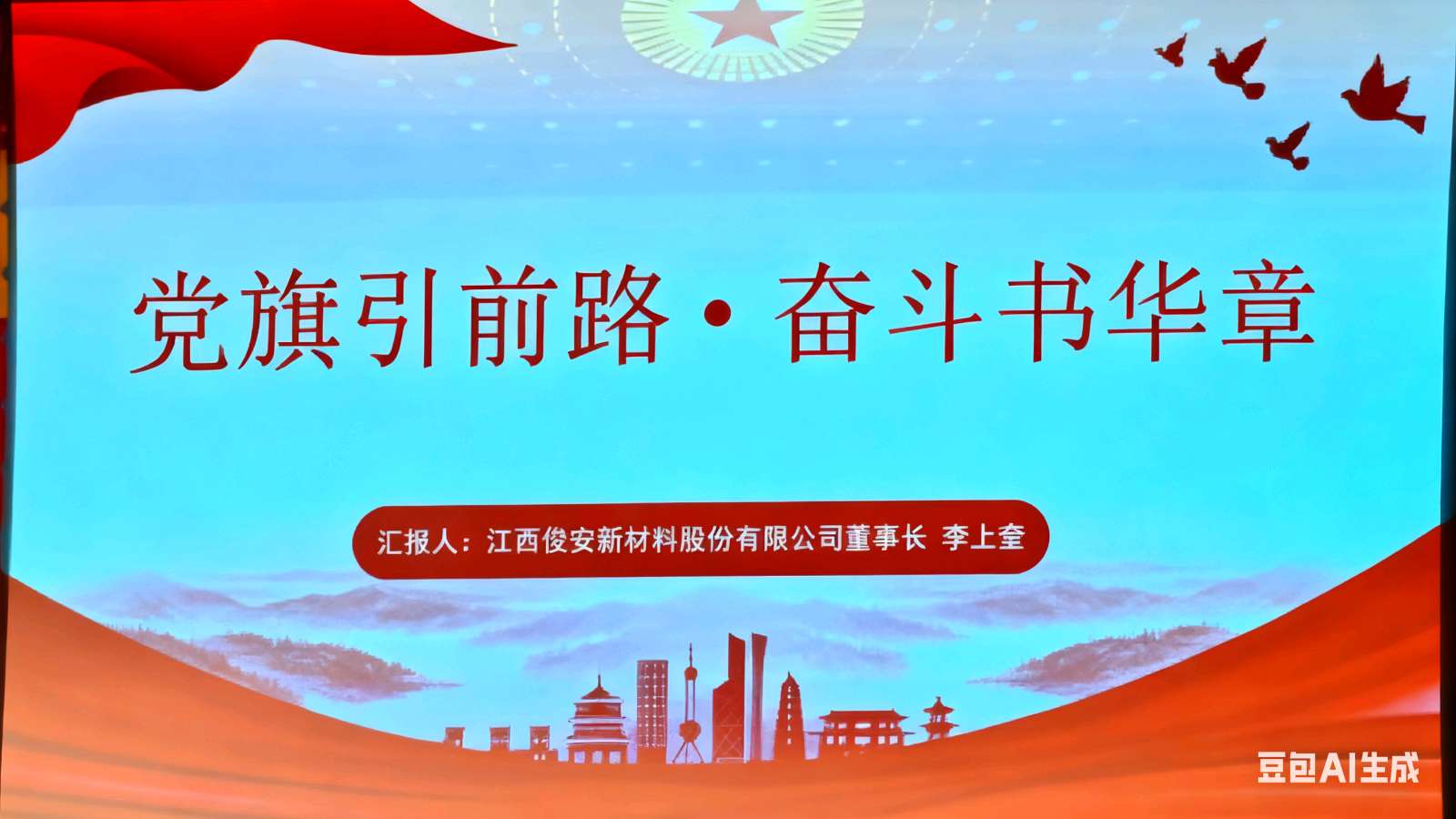 党旗引前路·奋斗书华章

汇报人：江西俊安新材料股份有限公司董事长 李上奎

豆包AI生成